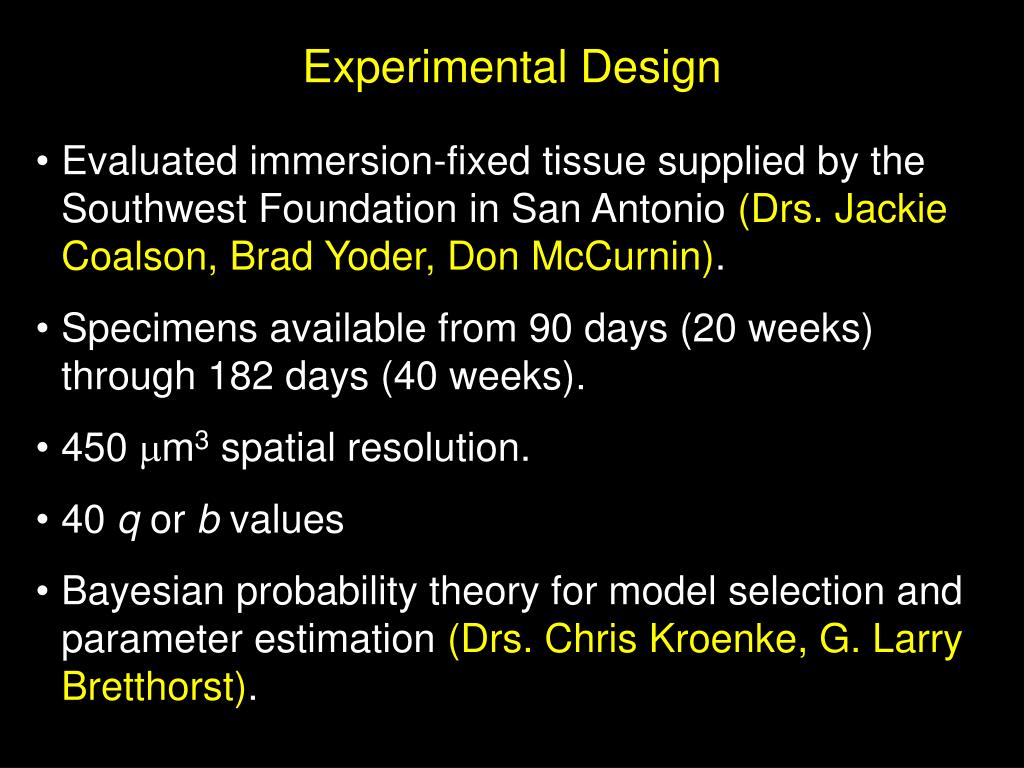 Experimental Design

• Evaluated immersion-fixed tissue supplied by the Southwest Foundation in San Antonio (Drs. Jackie Coalson, Brad Yoder, Don McCurnin).

• Specimens available from 90 days (20 weeks) through 182 days (40 weeks).

• 450 $\mu m^3$ spatial resolution.

• 40 $q$ or $b$ values

• Bayesian probability theory for model selection and parameter estimation (Drs. Chris Kroenke, G. Larry Bretthorst).